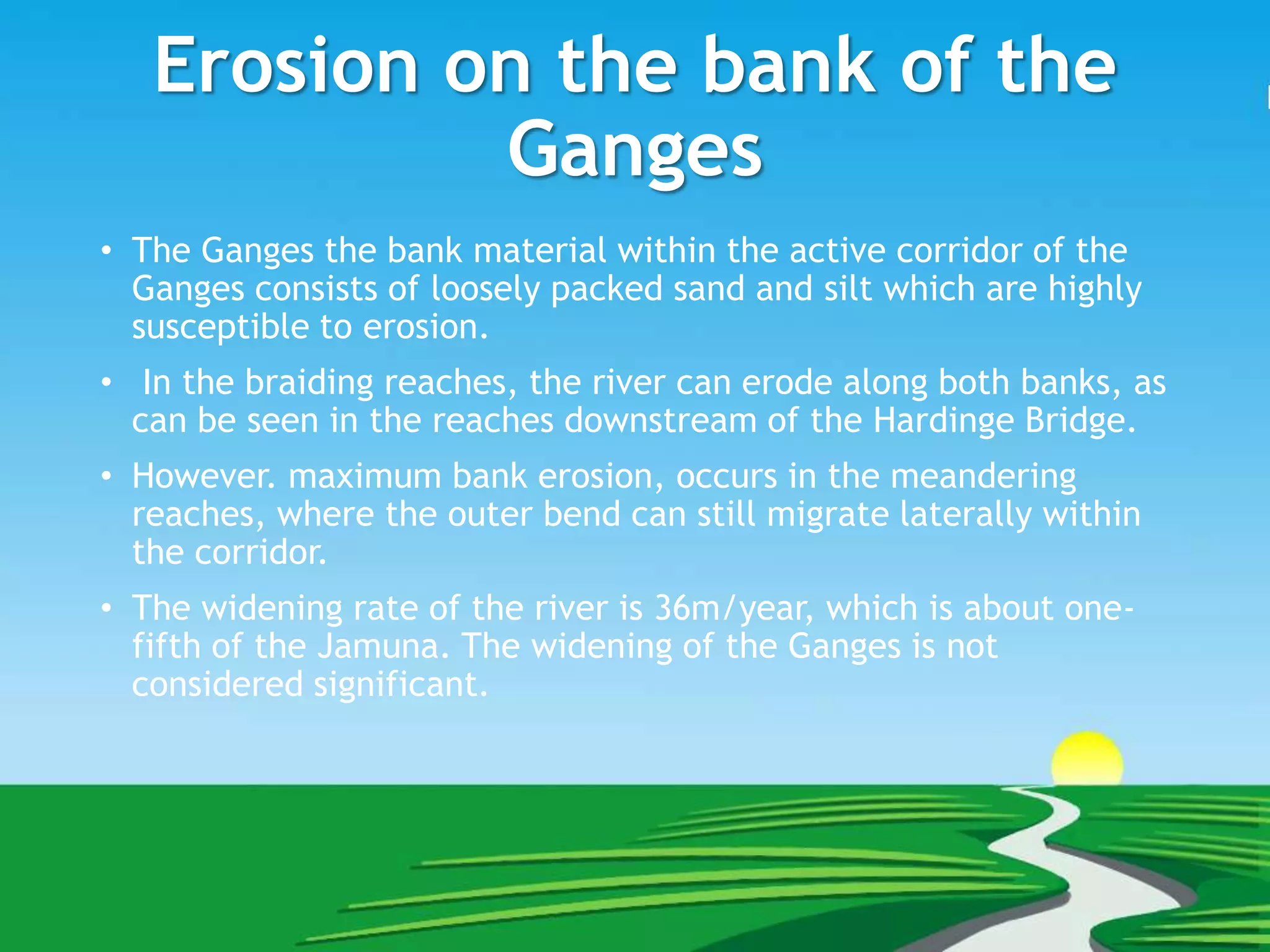 Erosion on the bank of the Ganges

• The Ganges the bank material within the active corridor of the Ganges consists of loosely packed sand and silt which are highly susceptible to erosion.

• In the braiding reaches, the river can erode along both banks, as can be seen in the reaches downstream of the Hardinge Bridge.

• However. maximum bank erosion, occurs in the meandering reaches, where the outer bend can still migrate laterally within the corridor.

• The widening rate of the river is 36m/year, which is about one-fifth of the Jamuna. The widening of the Ganges is not considered significant.